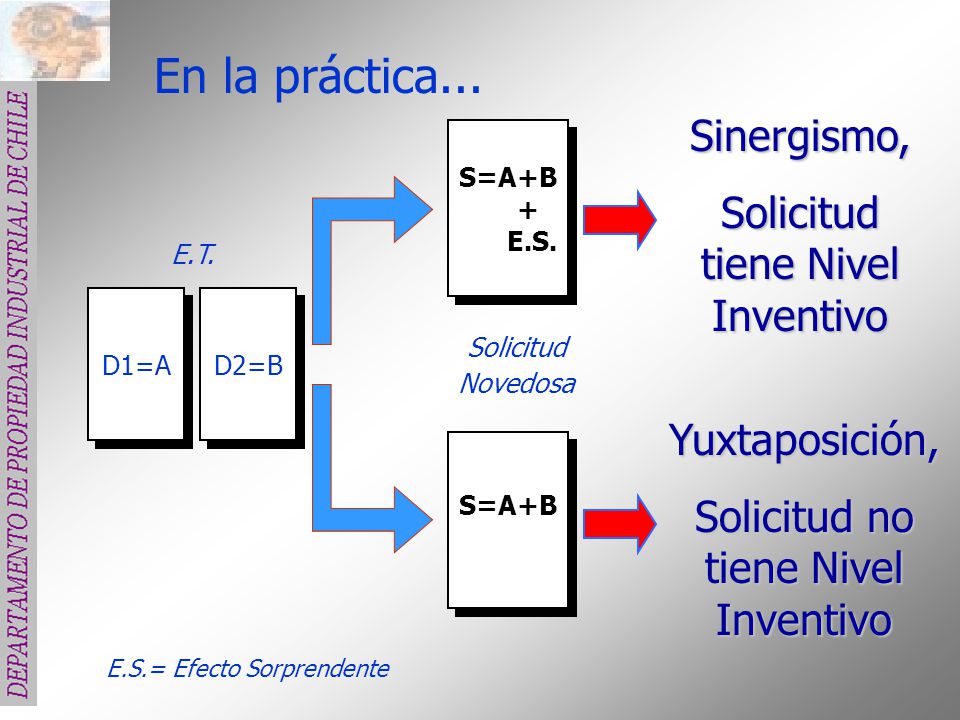 DEPARTAMENTO DE PROPIEDAD INDUSTRIAL DE CHILE

En la práctica...

E.T.

D1=A

D2=B

S=A+B
+
E.S.

Solicitud Novedosa

S=A+B

Sinergismo,

Solicitud tiene Nivel Inventivo

Yuxtaposición,

Solicitud no tiene Nivel Inventivo

E.S.= Efecto Sorprendente